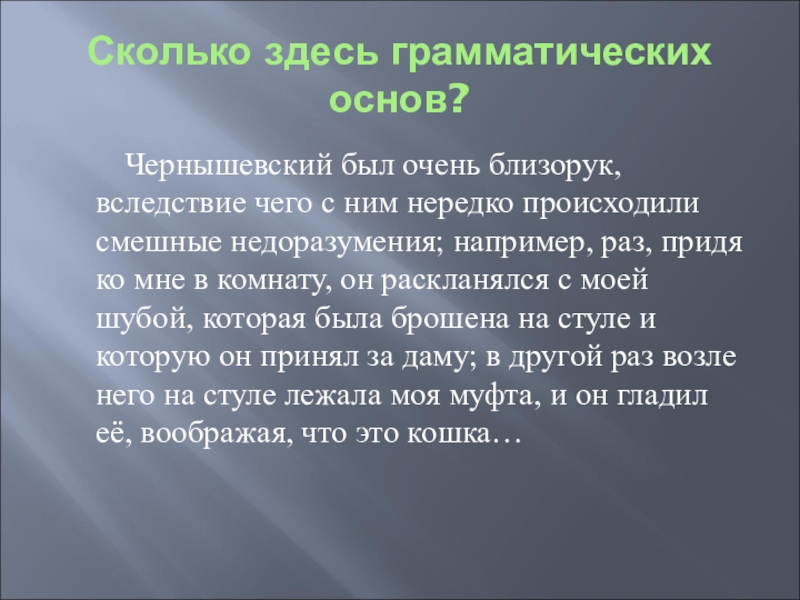 Сколько здесь грамматических основ?

Чернышевский был очень близорук, вследствие чего с ним нередко происходили смешные недоразумения; например, раз, придя ко мне в комнату, он раскланялся с моей шубой, которая была брошена на стуле и которую он принял за даму; в другой раз возле него на стуле лежала моя муфта, и он гладил её, воображая, что это кошка…